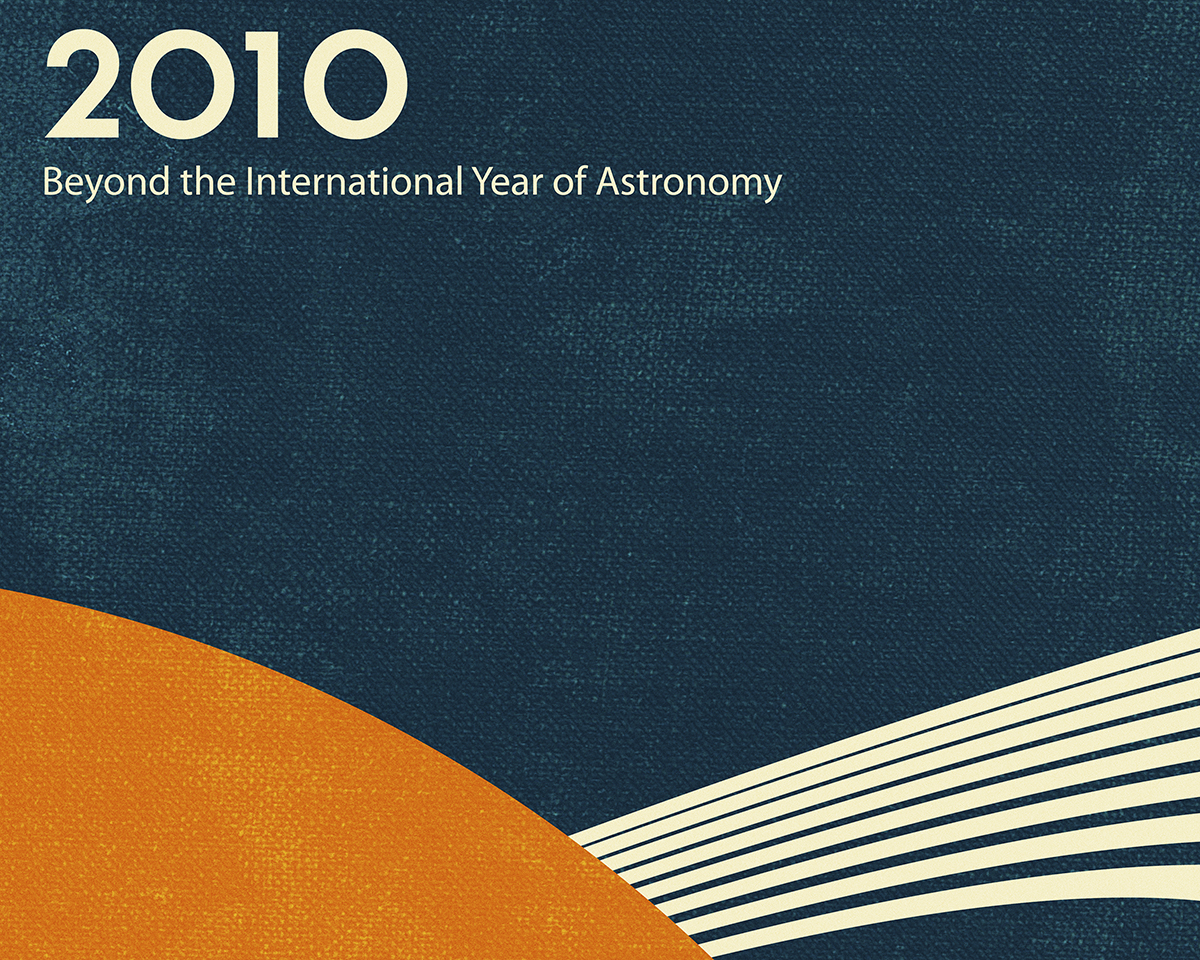 2010
Beyond the International Year of Astronomy